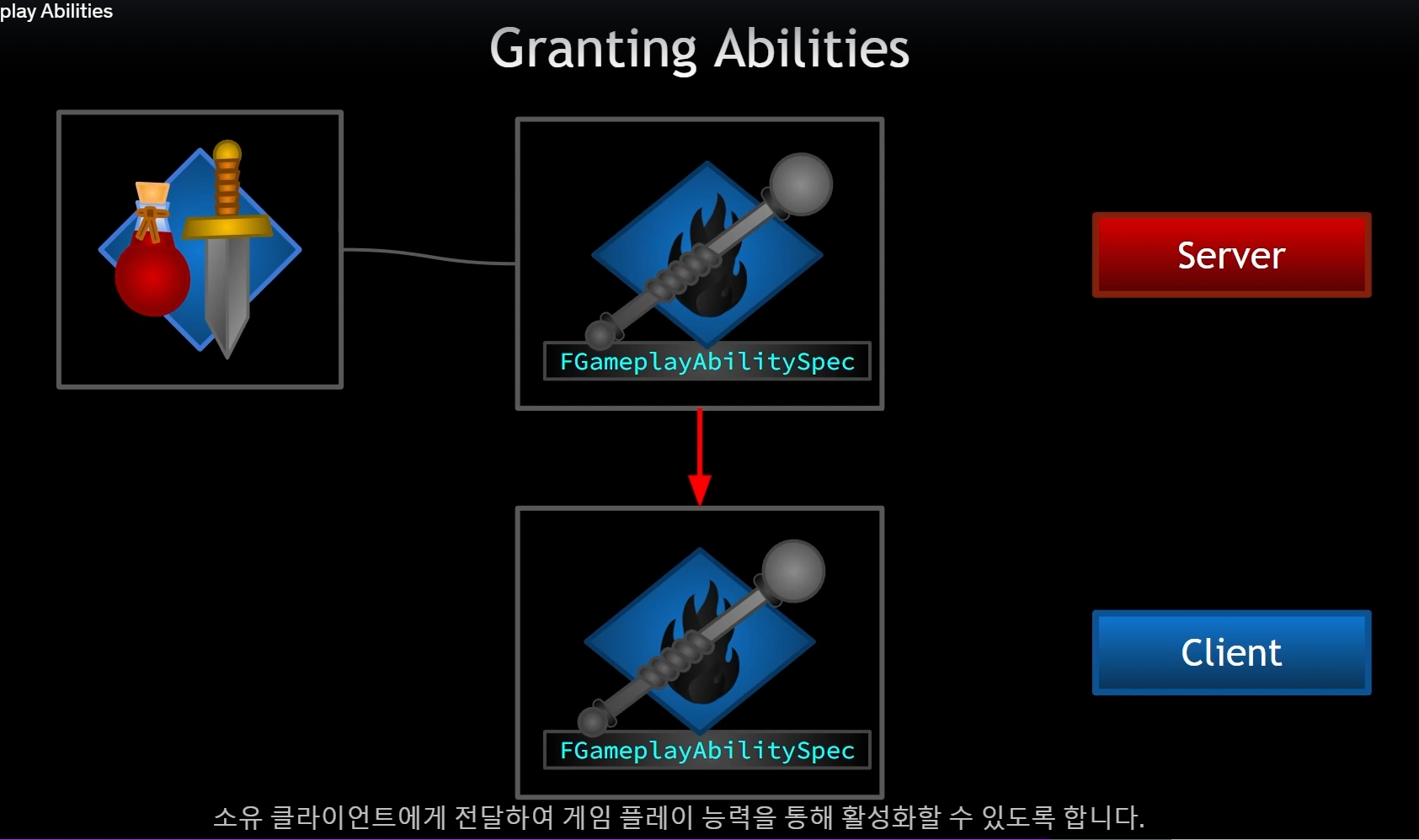 play Abilities

Granting Abilities

FGameplayAbilitySpec

Server

FGameplayAbilitySpec

Client

소유 클라이언트에게 전달하여 게임 플레이 능력을 통해 활성화할 수 있도록 합니다.